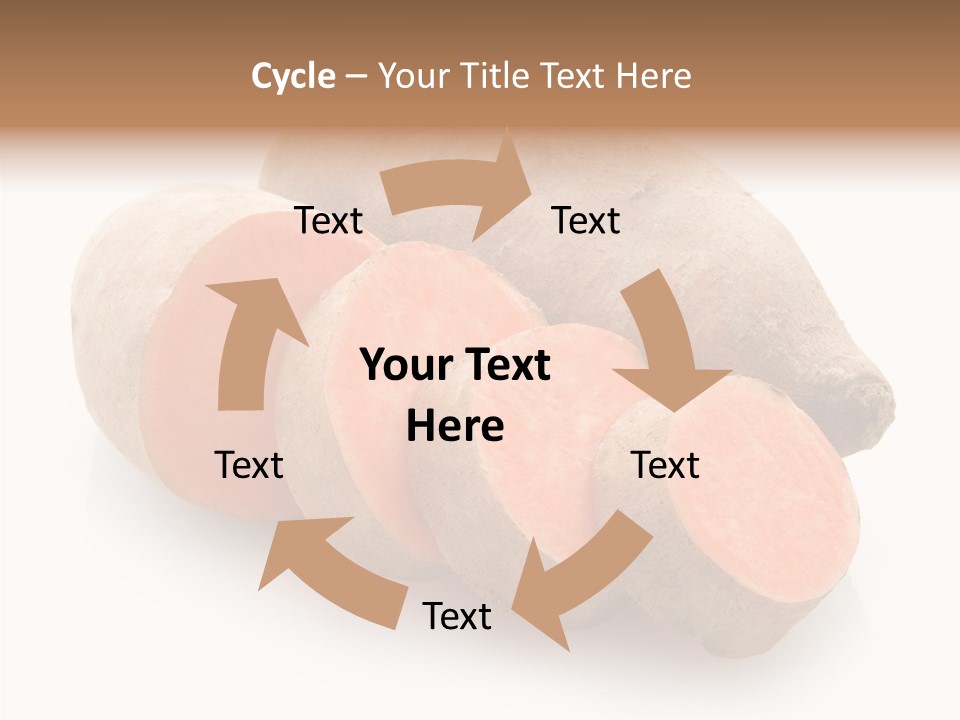 Cycle – Your Title Text Here

Text

Text

Your Text Here

Text

Text

Text